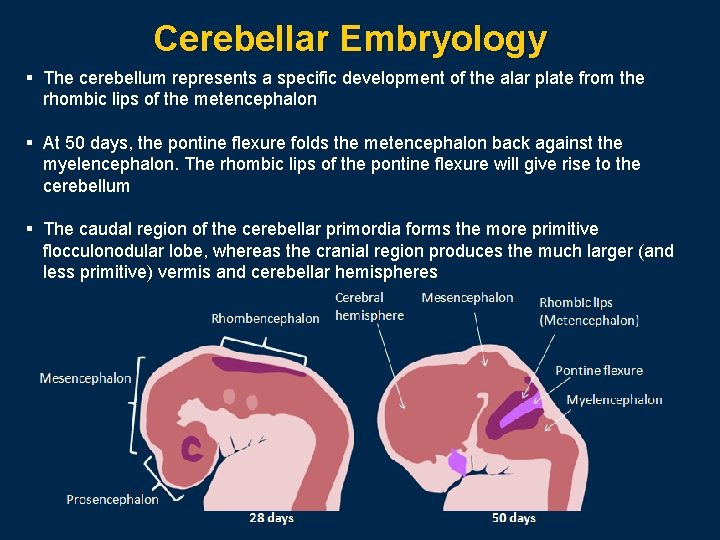 Cerebellar Embryology

▪ The cerebellum represents a specific development of the alar plate from the rhombic lips of the metencephalon

▪ At 50 days, the pontine flexure folds the metencephalon back against the myelencephalon. The rhombic lips of the pontine flexure will give rise to the cerebellum

▪ The caudal region of the cerebellar primordia forms the more primitive flocculonodular lobe, whereas the cranial region produces the much larger (and less primitive) vermis and cerebellar hemispheres

Rhombencephalon
Mesencephalon
Prosencephalon
28 days

Cerebral hemisphere
Mesencephalon
Rhombic lips (Metencephalon)
Pontine flexure
Myelencephalon
50 days